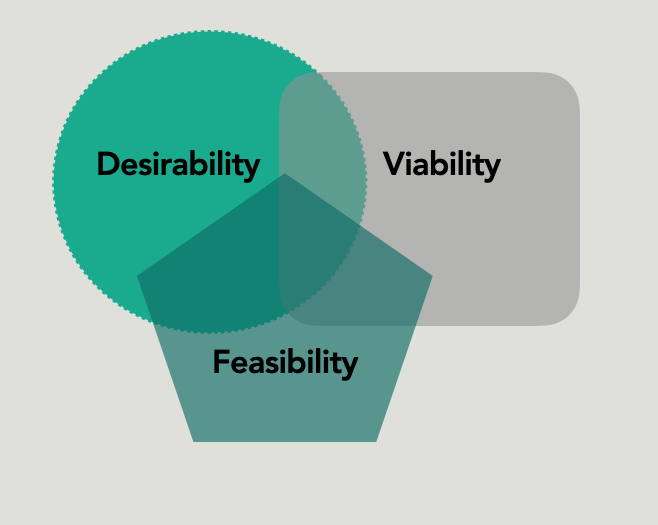 Desirability

Viability

Feasibility